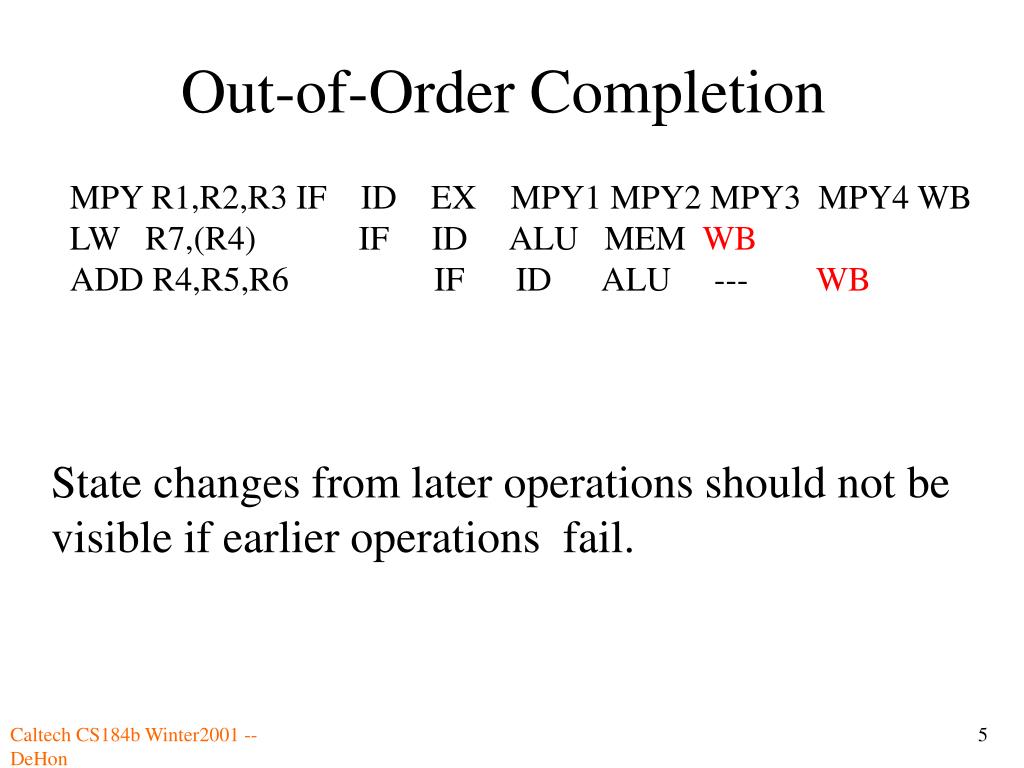 Out-of-Order Completion

MPY R1,R2,R3 IF ID EX MPY1 MPY2 MPY3 MPY4 WB
LW R7,(R4) IF ID ALU MEM WB
ADD R4,R5,R6 IF ID ALU --- WB

State changes from later operations should not be visible if earlier operations fail.

Caltech CS184b Winter2001 -- DeHon

5